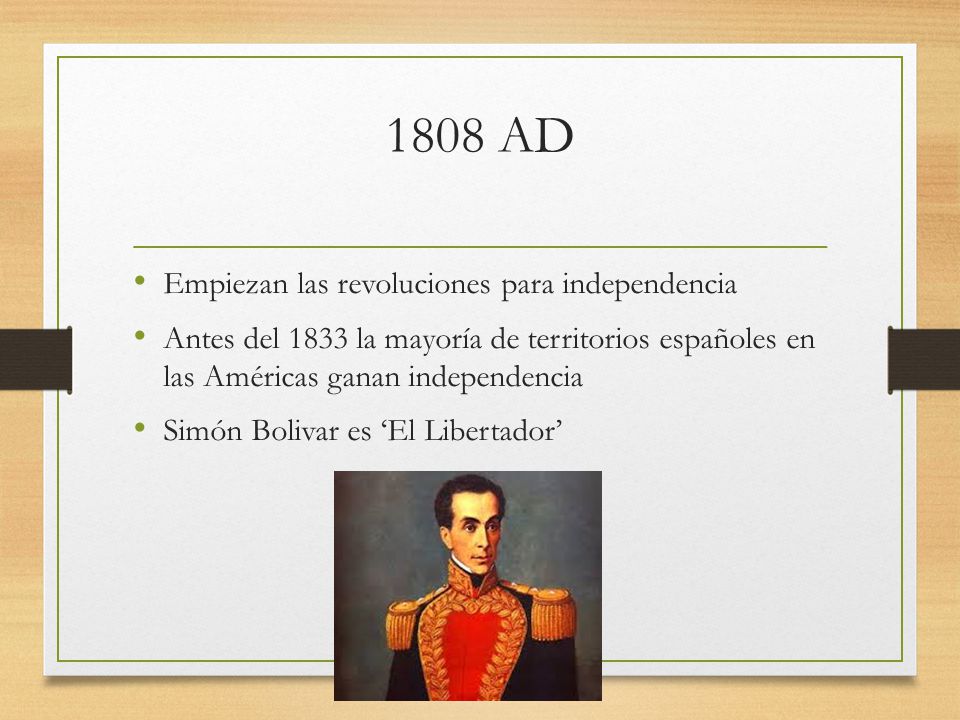 1808 AD

• Empiezan las revoluciones para independencia
• Antes del 1833 la mayoría de territorios españoles en las Américas ganan independencia
• Simón Bolivar es ‘El Libertador’